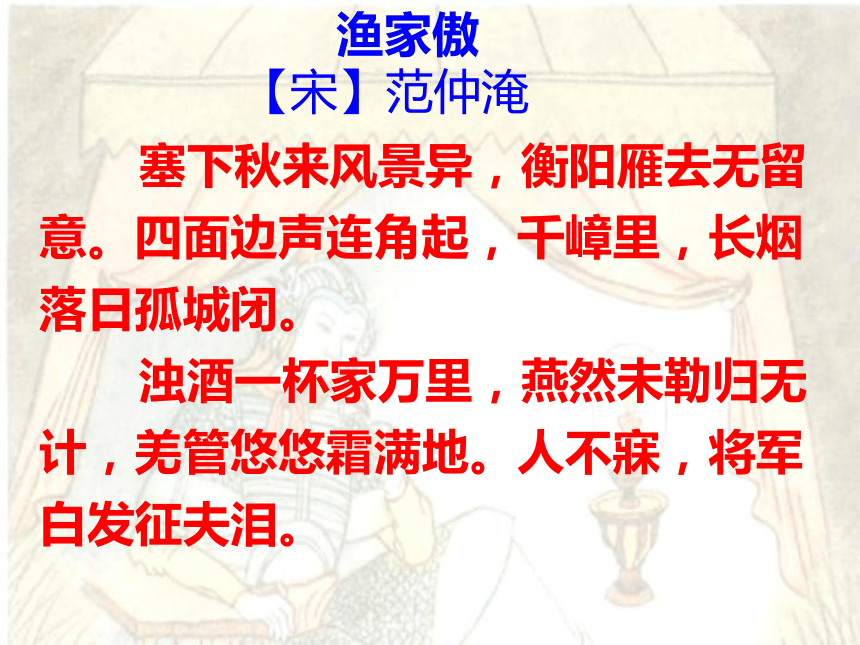 渔家傲
【宋】范仲淹

塞下秋来风景异，衡阳雁去无留意。四面边声连角起，千嶂里，长烟落日孤城闭。

浊酒一杯家万里，燕然未勒归无计，羌管悠悠霜满地。人不寐，将军白发征夫泪。